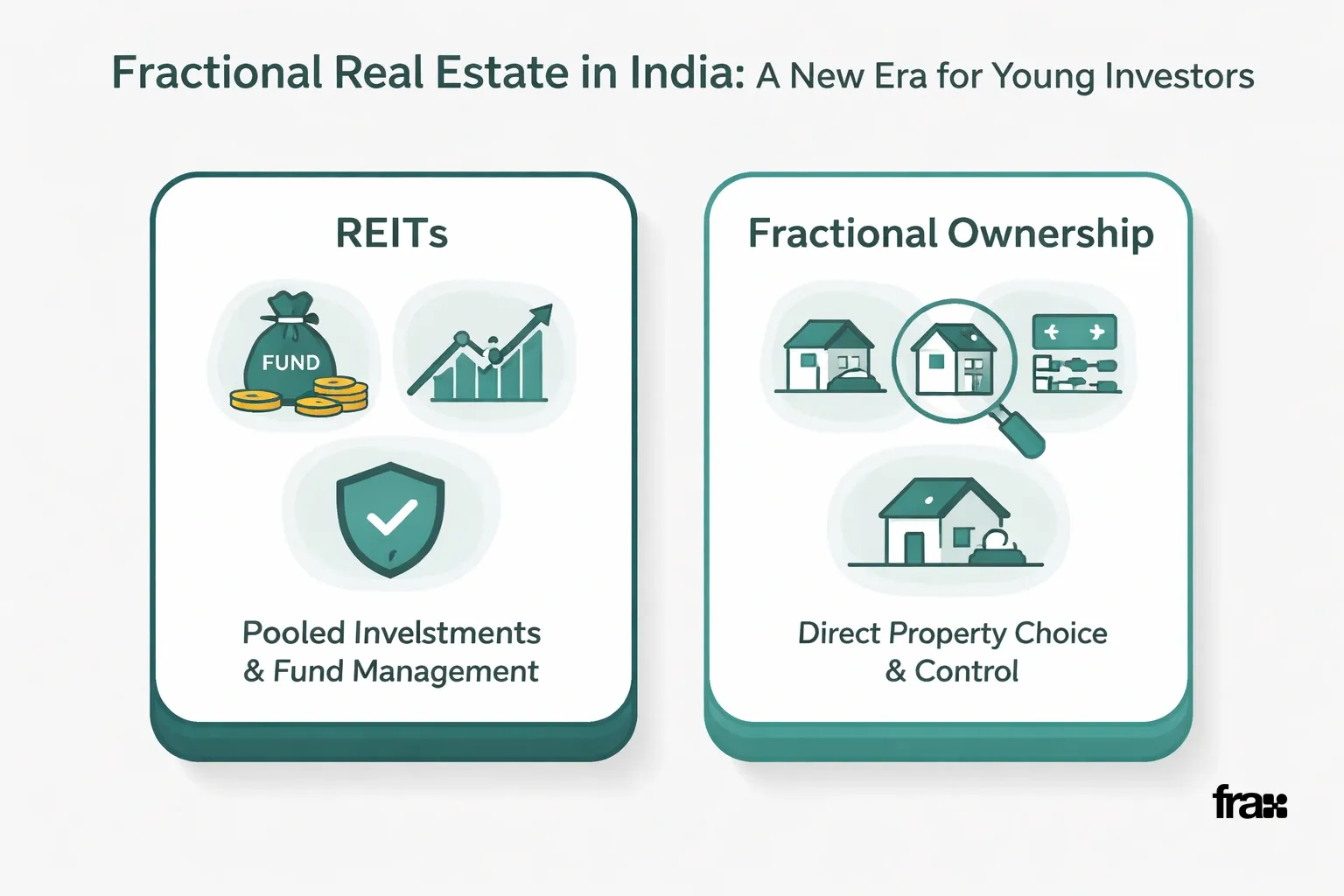 Fractional Real Estate in India: A New Era for Young Investors

REITs

FUND

Pooled Invelstments & Fund Management

Fractional Ownership

Direct Property Choice & Control

frax